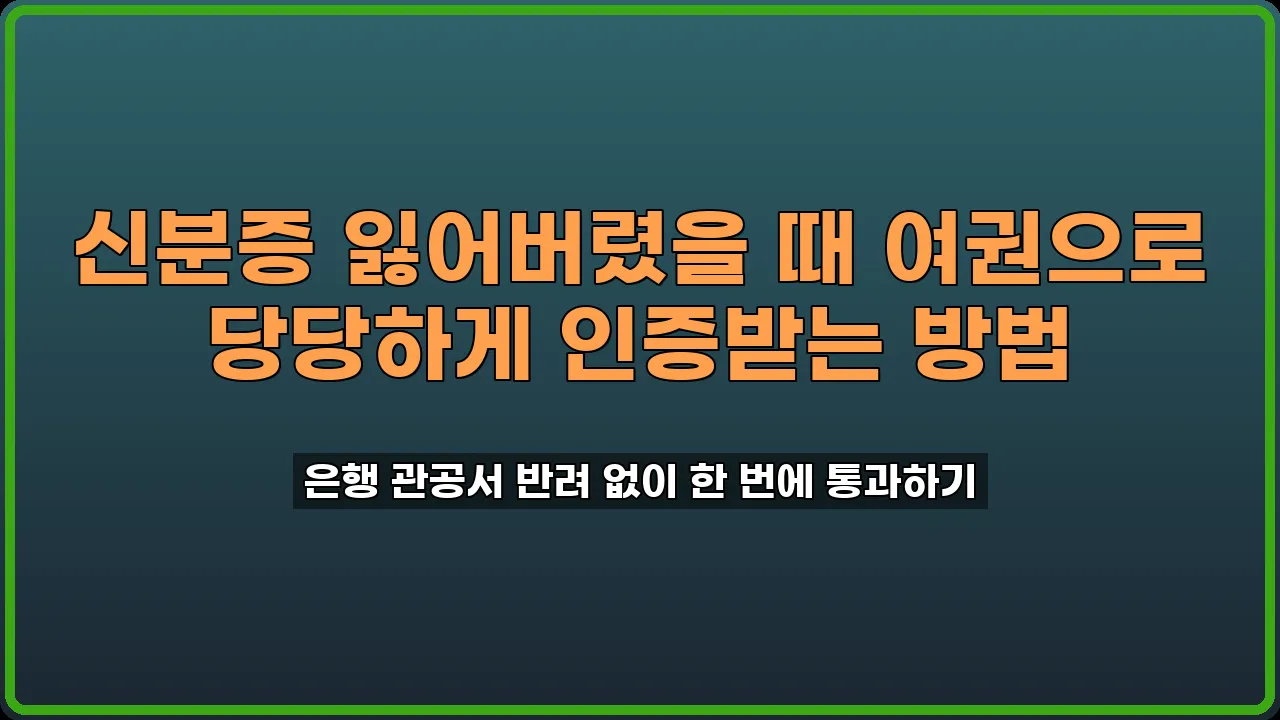 신분증 잃어버렸을 때 여권으로 당당하게 인증받는 방법

은행 관공서 반려 없이 한 번에 통과하기